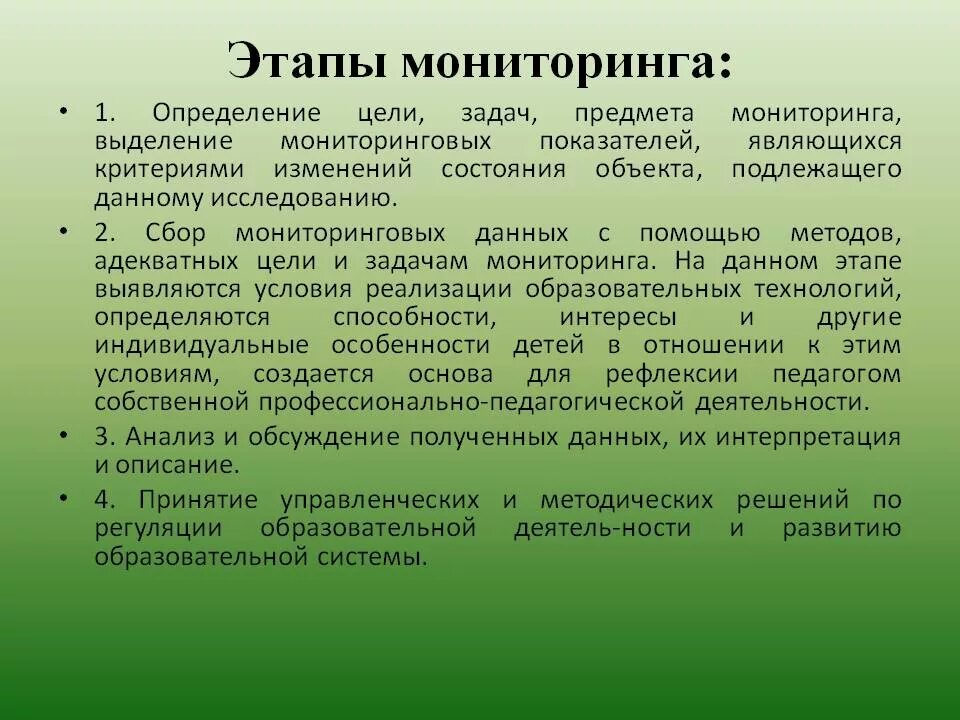 Этапы мониторинга:

• 1. Определение цели, задач, предмета мониторинга, выделение мониторинговых показателей, являющихся критериями изменений состояния объекта, подлежащего данному исследованию.

• 2. Сбор мониторинговых данных с помощью методов, адекватных цели и задачам мониторинга. На данном этапе выявляются условия реализации образовательных технологий, определяются способности, интересы и другие индивидуальные особенности детей в отношении к этим условиям, создается основа для рефлексии педагогом собственной профессионально-педагогической деятельности.

• 3. Анализ и обсуждение полученных данных, их интерпретация и описание.

• 4. Принятие управленческих и методических решений по регуляции образовательной деятель-ности и развитию образовательной системы.